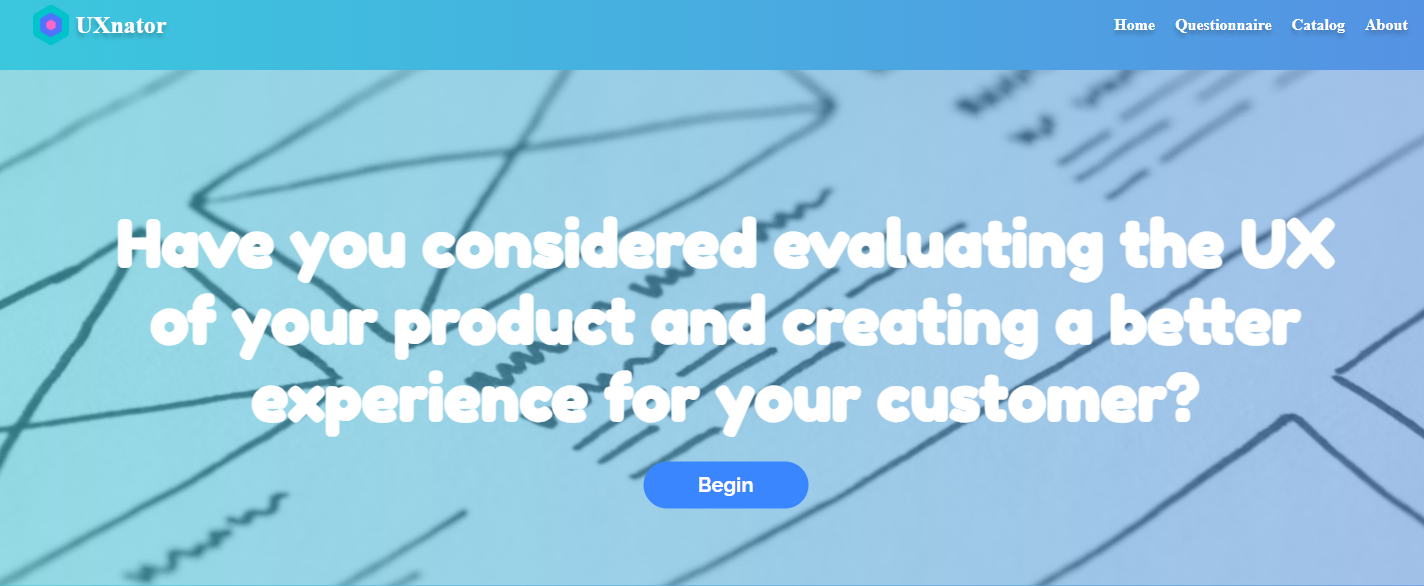 UXnator

Home Questionnaire Catalog About

Have you considered evaluating the UX of your product and creating a better experience for your customer?

Begin